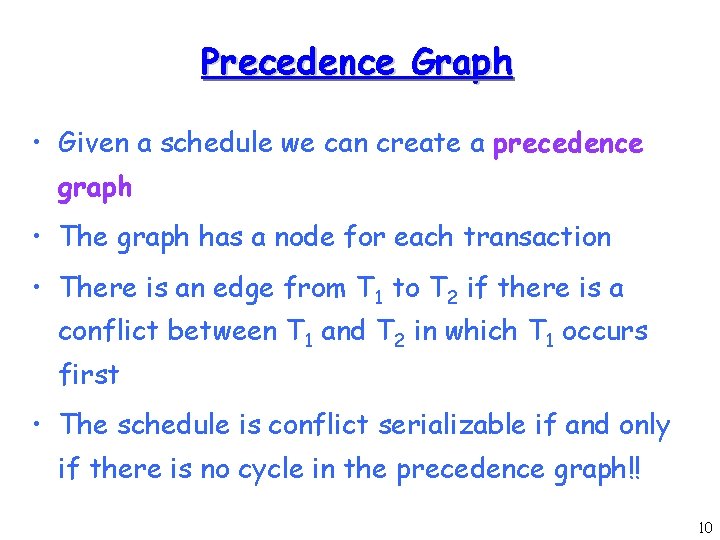 Precedence Graph

• Given a schedule we can create a precedence graph

• The graph has a node for each transaction

• There is an edge from $T_1$ to $T_2$ if there is a conflict between $T_1$ and $T_2$ in which $T_1$ occurs first

• The schedule is conflict serializable if and only if there is no cycle in the precedence graph!!

10